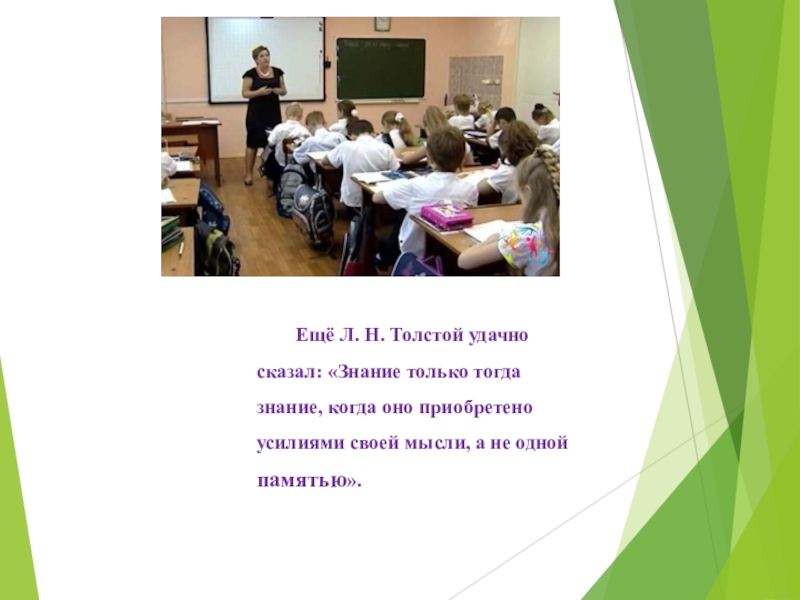 Ещё Л. Н. Толстой удачно сказал: «Знание только тогда знание, когда оно приобретено усилиями своей мысли, а не одной памятью».